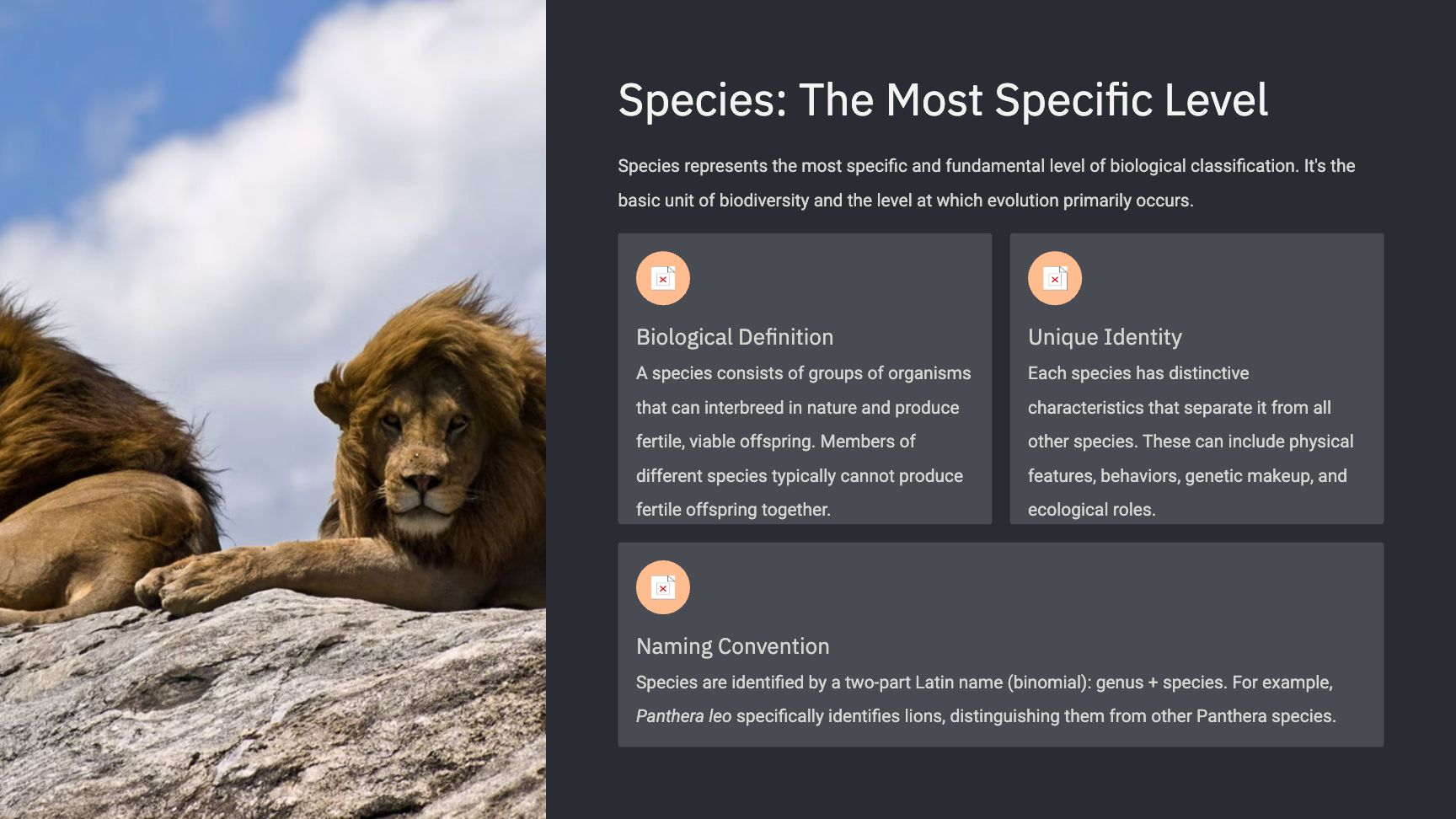 Species: The Most Specific Level

Species represents the most specific and fundamental level of biological classification. It's the basic unit of biodiversity and the level at which evolution primarily occurs.

Biological Definition

A species consists of groups of organisms that can interbreed in nature and produce fertile, viable offspring. Members of different species typically cannot produce fertile offspring together.

Unique Identity

Each species has distinctive characteristics that separate it from all other species. These can include physical features, behaviors, genetic makeup, and ecological roles.

Naming Convention

Species are identified by a two-part Latin name (binomial): genus + species. For example, Panthera leo specifically identifies lions, distinguishing them from other Panthera species.